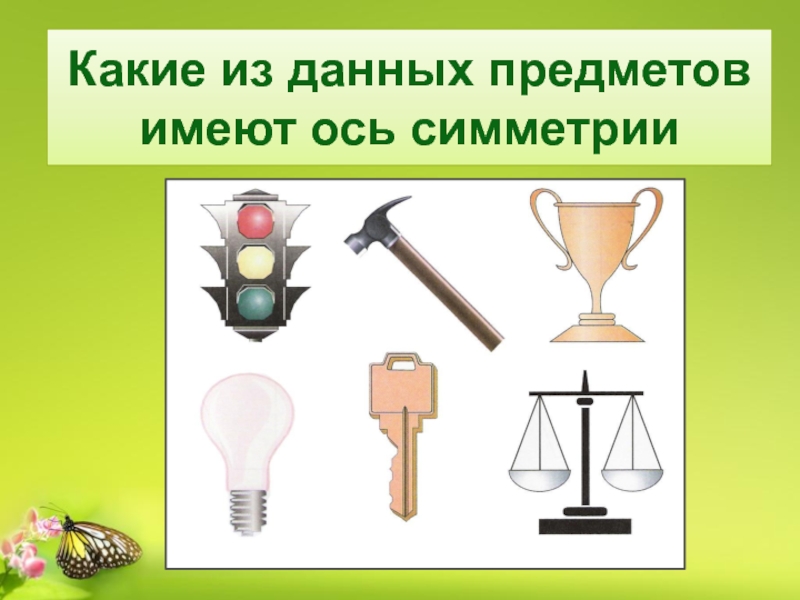 Какие из данных предметов имеют ось симметрии